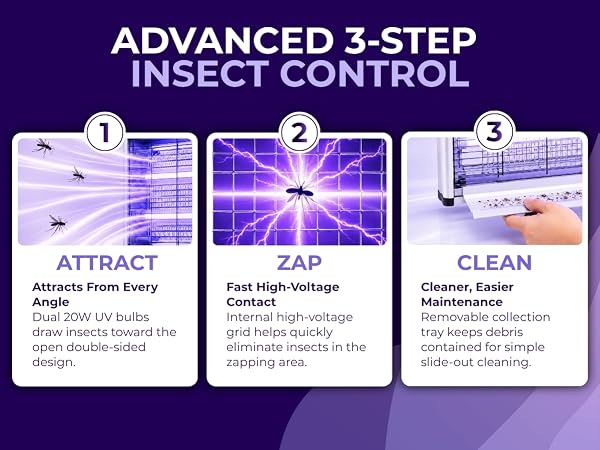 ADVANCED 3-STEP INSECT CONTROL

1

ATTRACT

Attracts From Every Angle

Dual 20W UV bulbs draw insects toward the open double-sided design.

2

ZAP

Fast High-Voltage Contact

Internal high-voltage grid helps quickly eliminate insects in the zapping area.

3

CLEAN

Cleaner, Easier Maintenance

Removable collection tray keeps debris contained for simple slide-out cleaning.